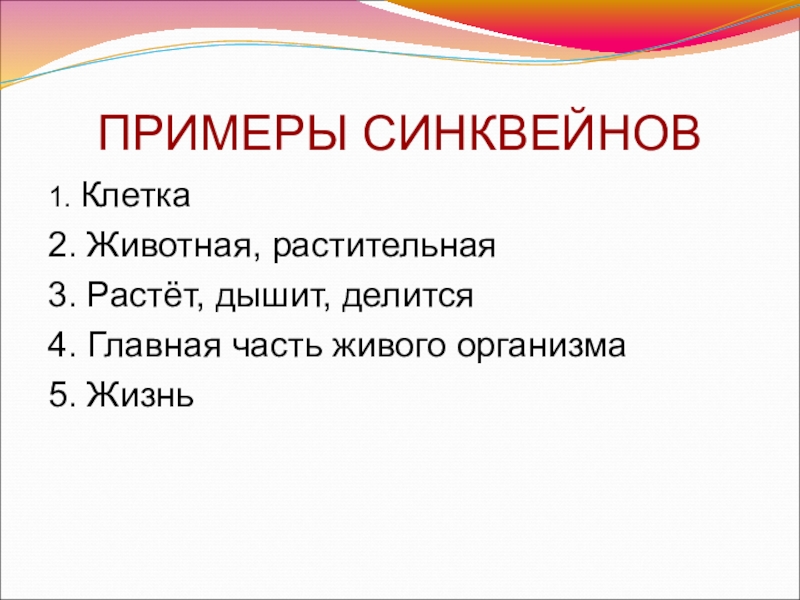 ПРИМЕРЫ СИНКВЕЙНОВ

1. Клетка
2. Животная, растительная
3. Растёт, дышит, делится
4. Главная часть живого организма
5. Жизнь